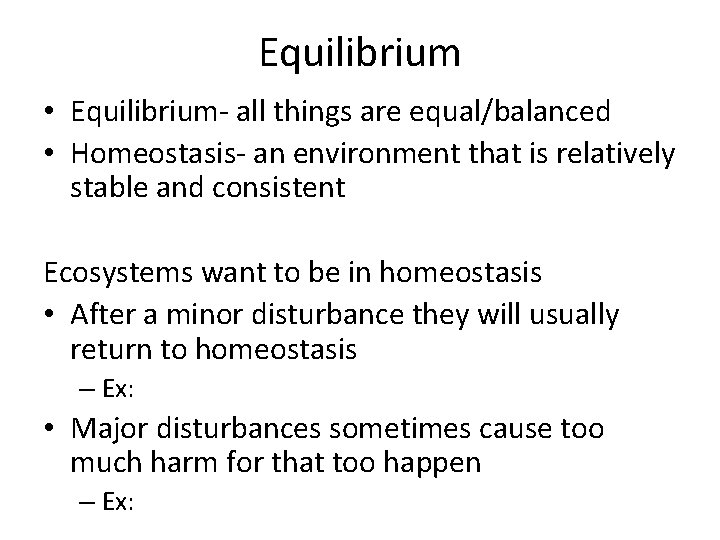 Equilibrium

• Equilibrium- all things are equal/balanced
• Homeostasis- an environment that is relatively stable and consistent

Ecosystems want to be in homeostasis
• After a minor disturbance they will usually return to homeostasis
– Ex:
• Major disturbances sometimes cause too much harm for that too happen
– Ex: